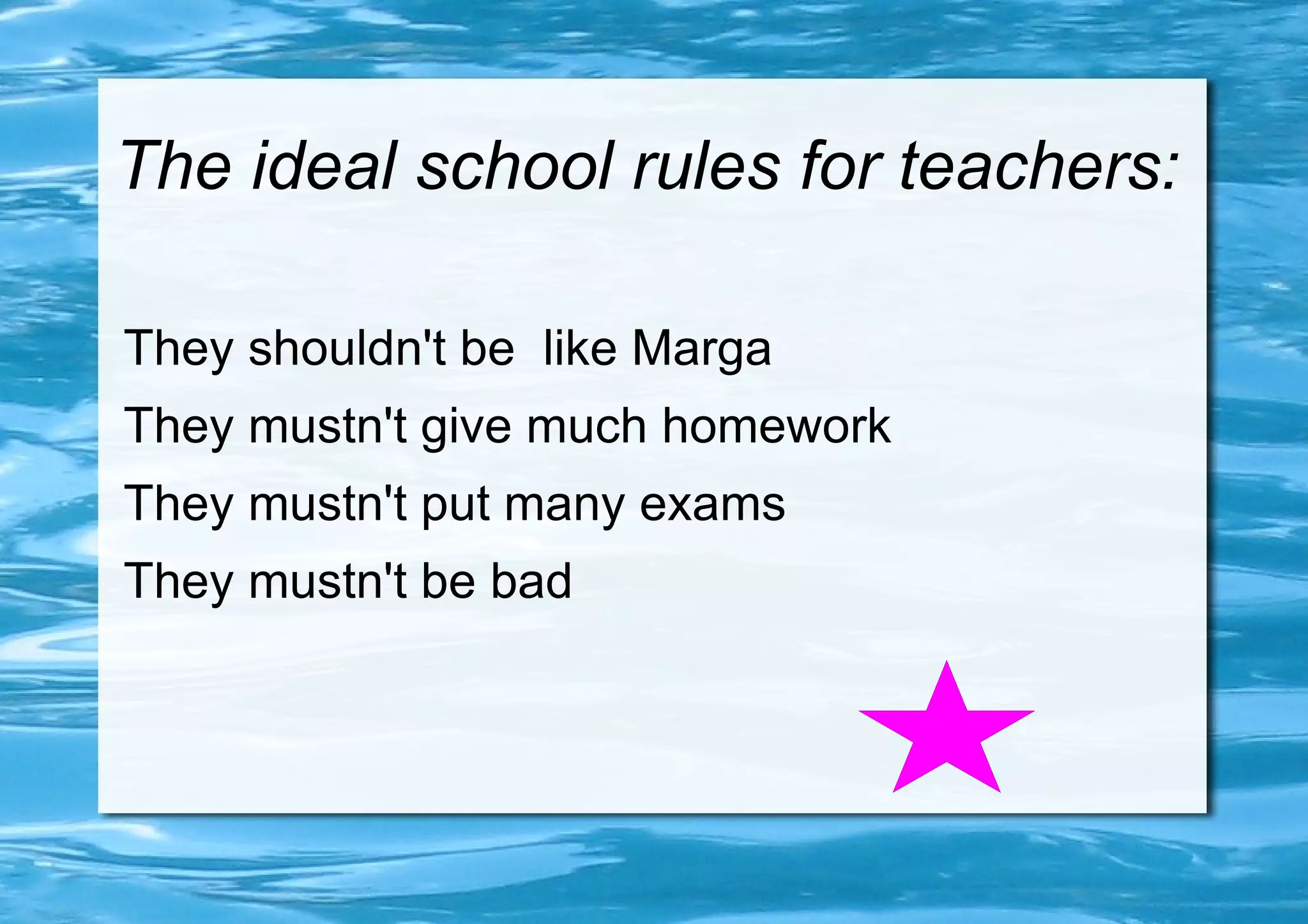 The ideal school rules for teachers:

They shouldn't be like Marga
They mustn't give much homework
They mustn't put many exams
They mustn't be bad